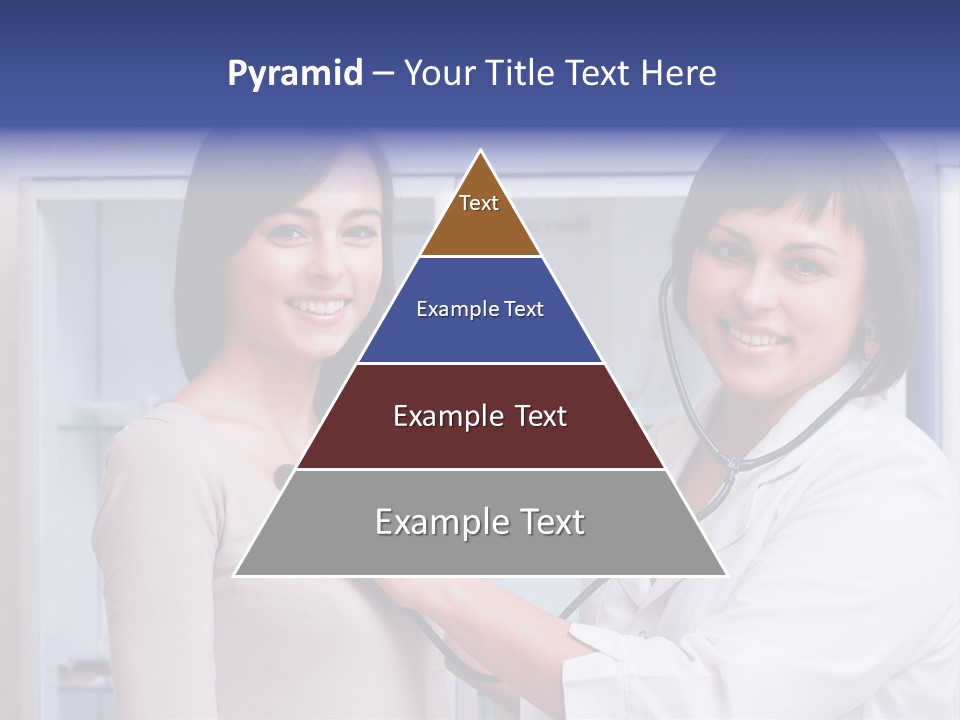 Pyramid – Your Title Text Here

Text

Example Text

Example Text

Example Text